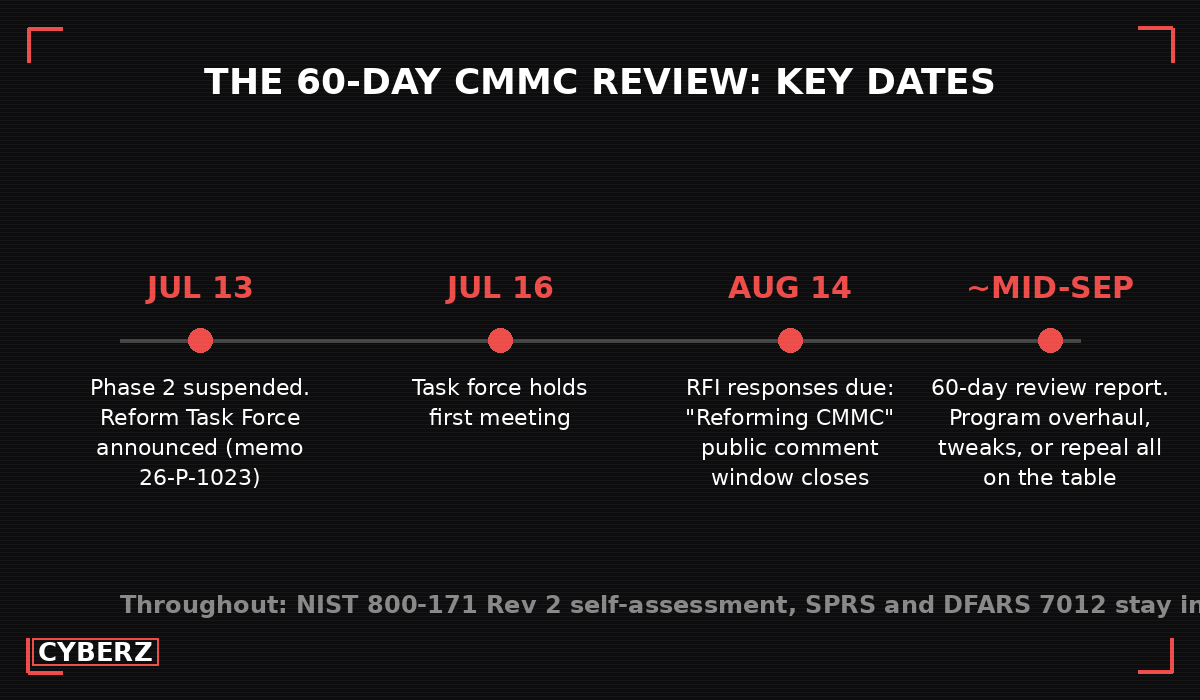 THE 60-DAY CMMC REVIEW: KEY DATES

JUL 13

Phase 2 suspended. Reform Task Force announced (memo 26-P-1023)

JUL 16

Task force holds first meeting

AUG 14

RFI responses due: "Reforming CMMC" public comment window closes

~MID-SEP

60-day review report. Program overhaul, tweaks, or repeal all on the table

Throughout: NIST 800-171 Rev 2 self-assessment, SPRS and DFARS 7012 stay in

CYBERZ